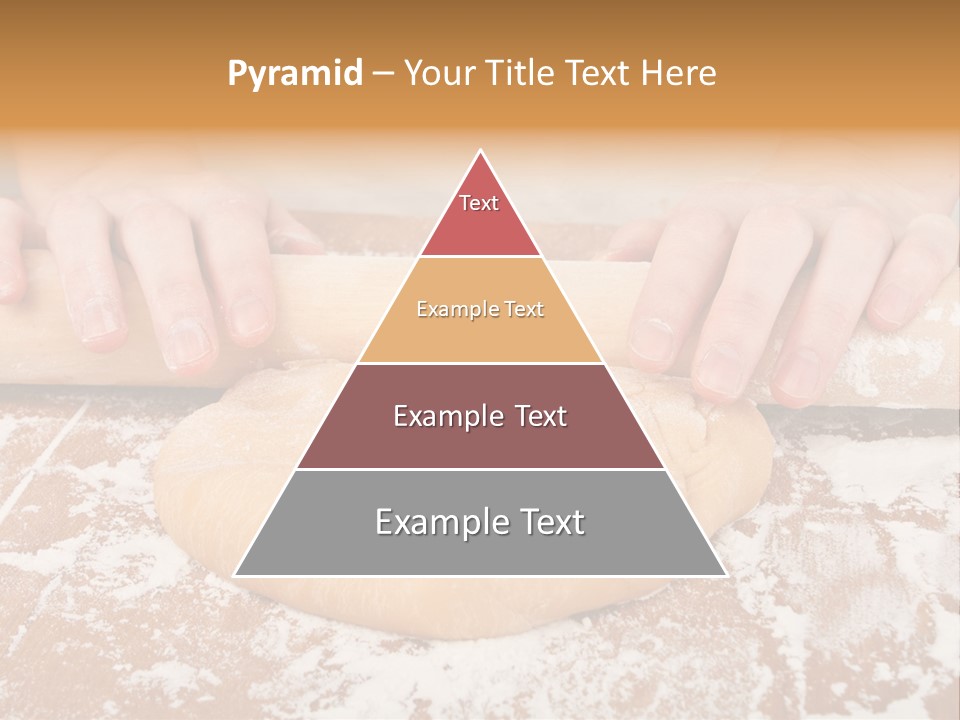 Pyramid – Your Title Text Here

Text

Example Text

Example Text

Example Text